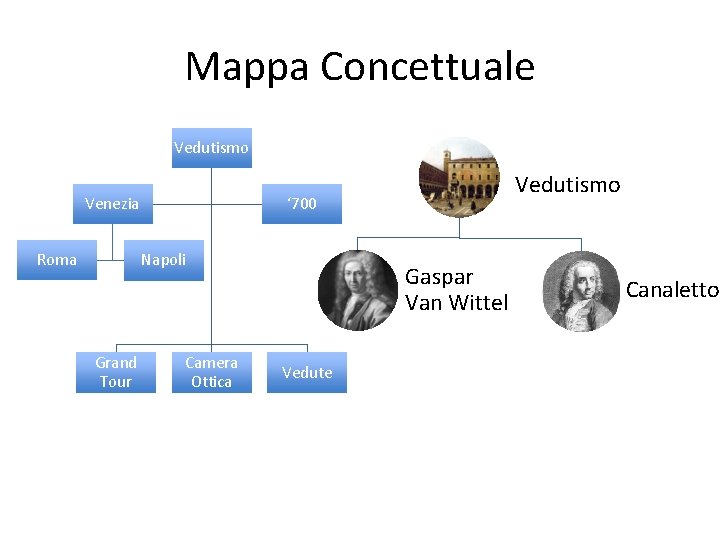 Mappa Concettuale

Vedutismo

Venezia

‘700

Roma

Napoli

Grand Tour

Camera Ottica

Vedute

Vedutismo

Gaspar Van Wittel

Canaletto